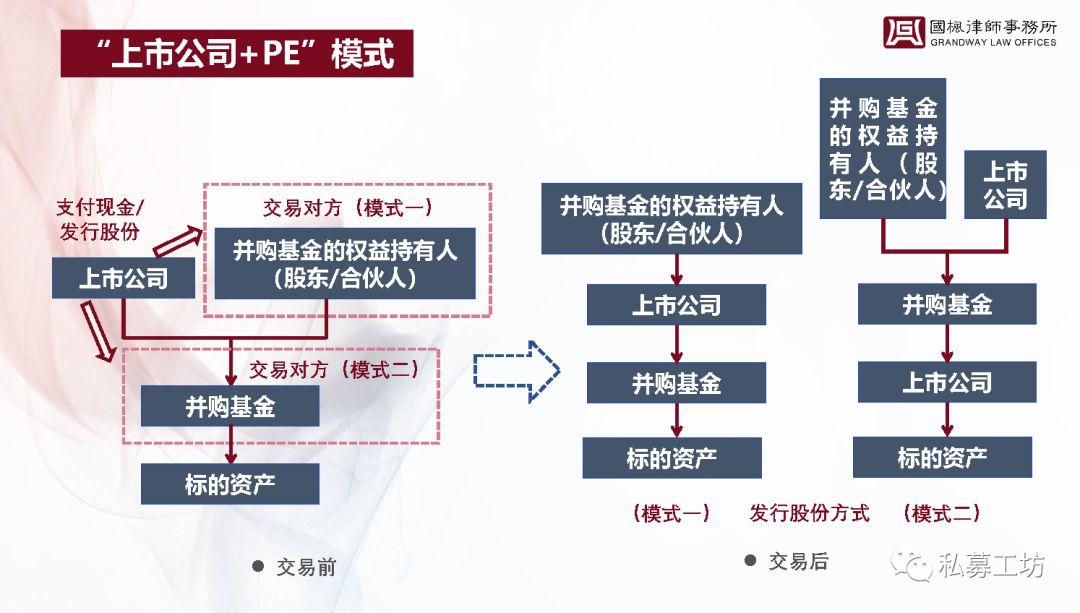 “上市公司+PE”模式

國楓律師事務所
GRANDWAY LAW OFFICES

支付现金/发行股份

上市公司

交易对方（模式一）

并购基金的权益持有人（股东/合伙人）

交易对方（模式二）

并购基金

标的资产

● 交易前

并购基金的权益持有人（股东/合伙人）

上市公司

并购基金

标的资产

并购基金的权益持有人（股东/合伙人）

上市公司

并购基金

上市公司

标的资产

（模式一） 发行股份方式 （模式二）

● 交易后

私募工坊